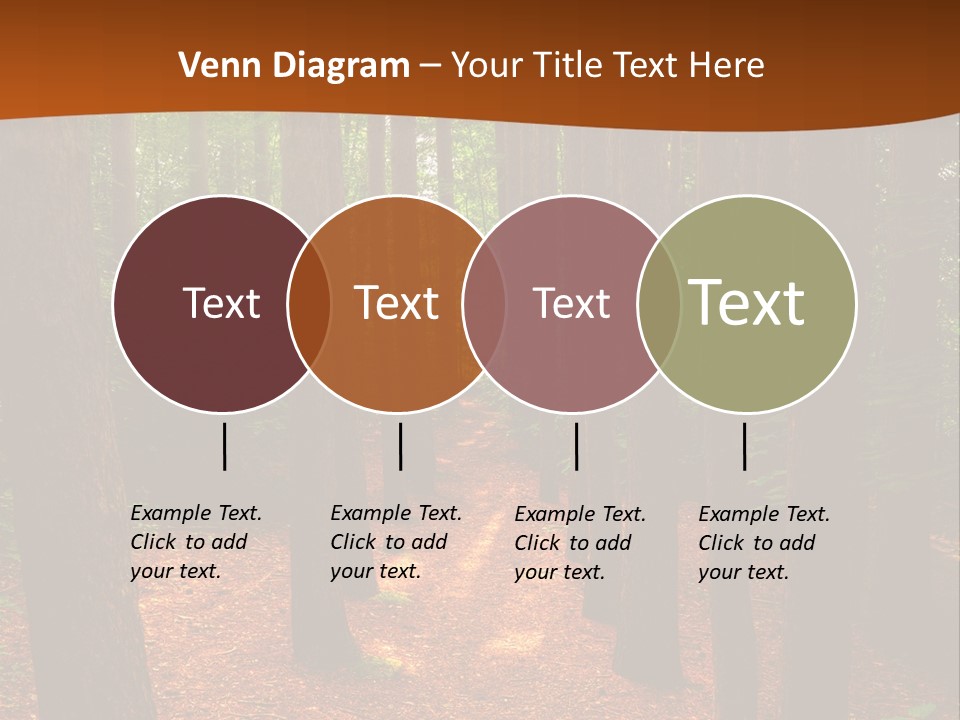 Venn Diagram – Your Title Text Here

Text

Text

Text

Text

Example Text. Click to add your text.

Example Text. Click to add your text.

Example Text. Click to add your text.

Example Text. Click to add your text.